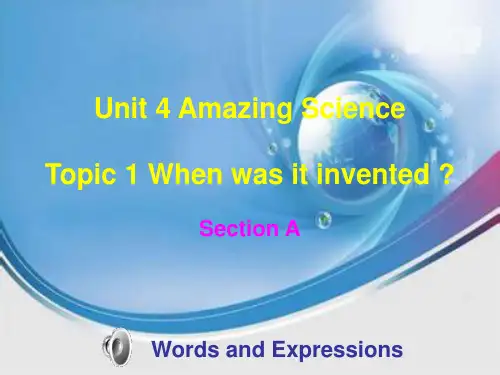 Unit 4 Amazing Science

Topic 1 When was it invented ?

Section A

Words and Expressions